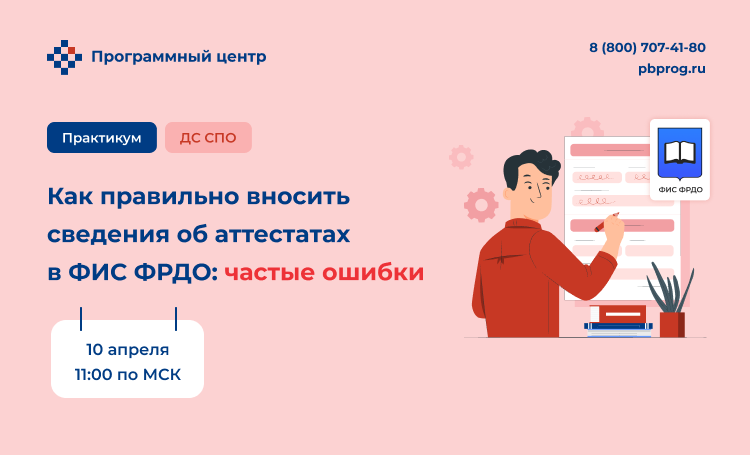 Программный центр

8 (800) 707-41-80
pbprog.ru

Практикум
ДС СПО

Как правильно вносить сведения об аттестатах в ФИС ФРДО: частые ошибки

ФИС ФРДО

10 апреля
11:00 по МСК